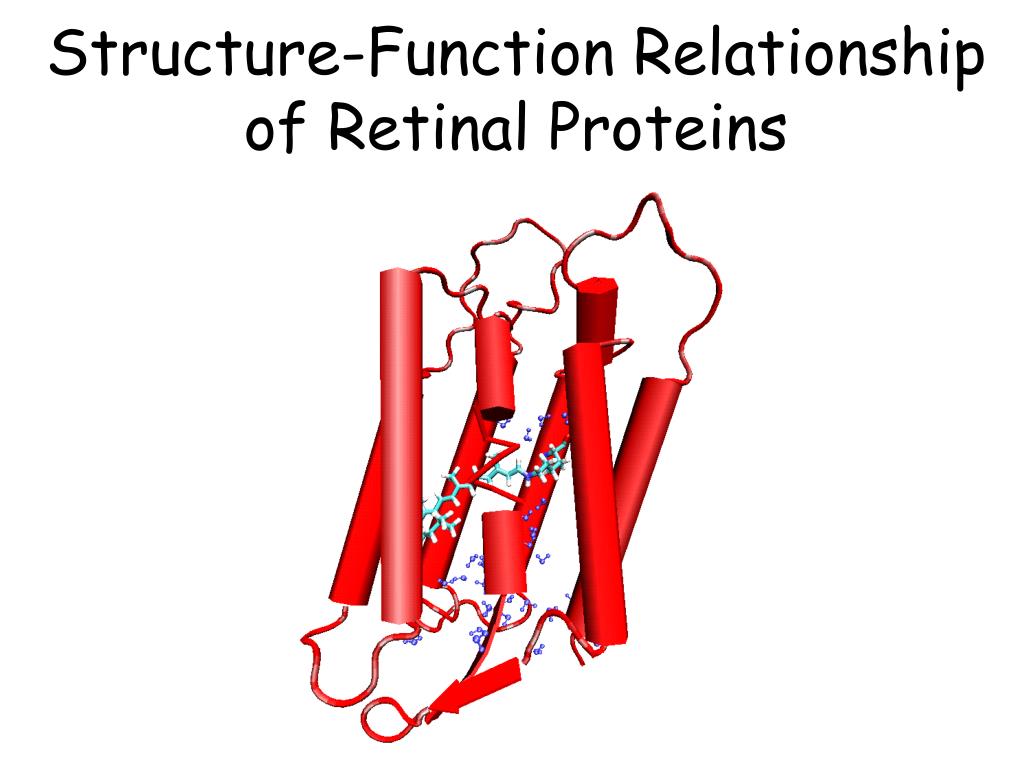 Structure-Function Relationship of Retinal Proteins